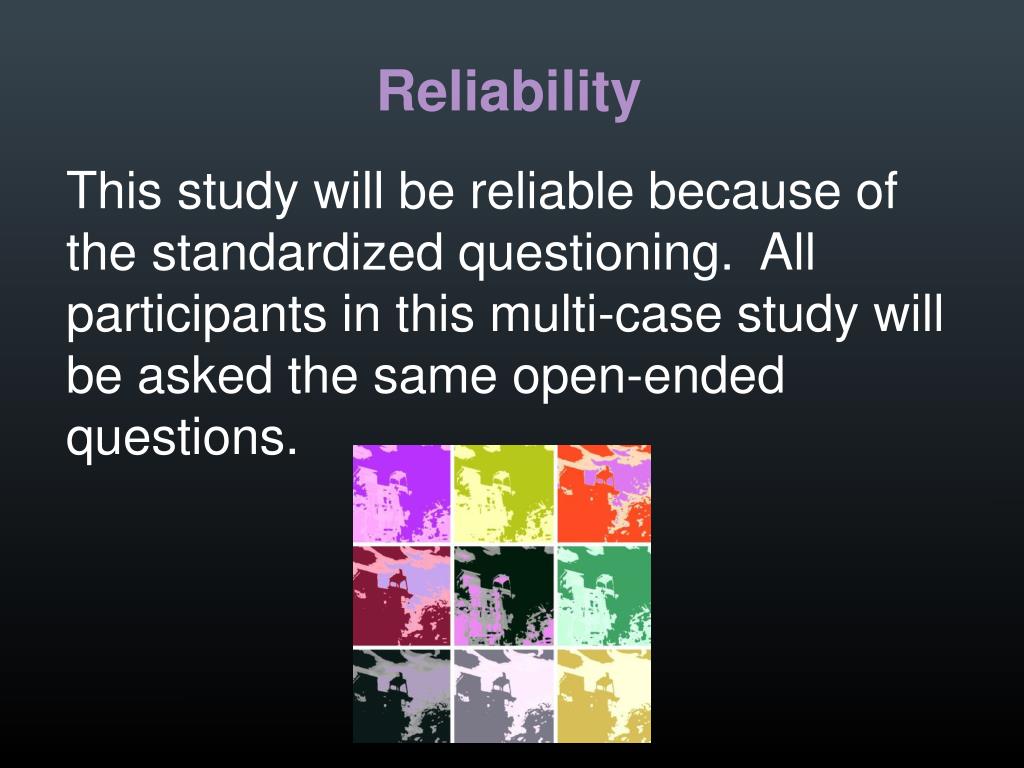 Reliability

This study will be reliable because of the standardized questioning.  All participants in this multi-case study will be asked the same open-ended questions.